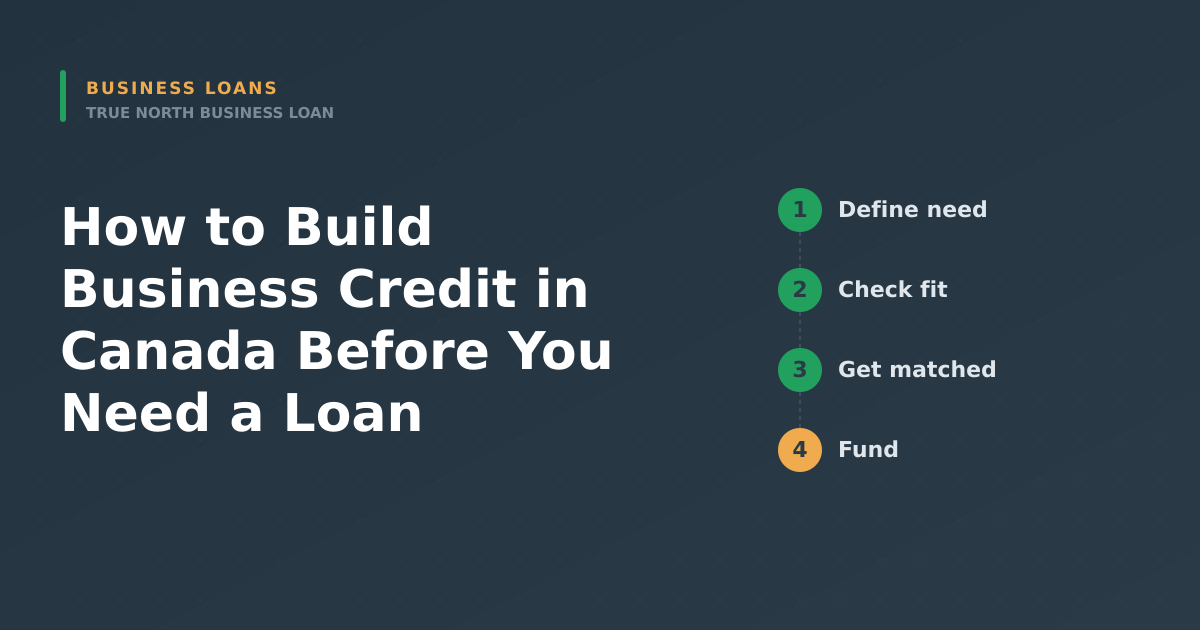 BUSINESS LOANS
TRUE NORTH BUSINESS LOAN

How to Build Business Credit in Canada Before You Need a Loan

1 Define need
2 Check fit
3 Get matched
4 Fund